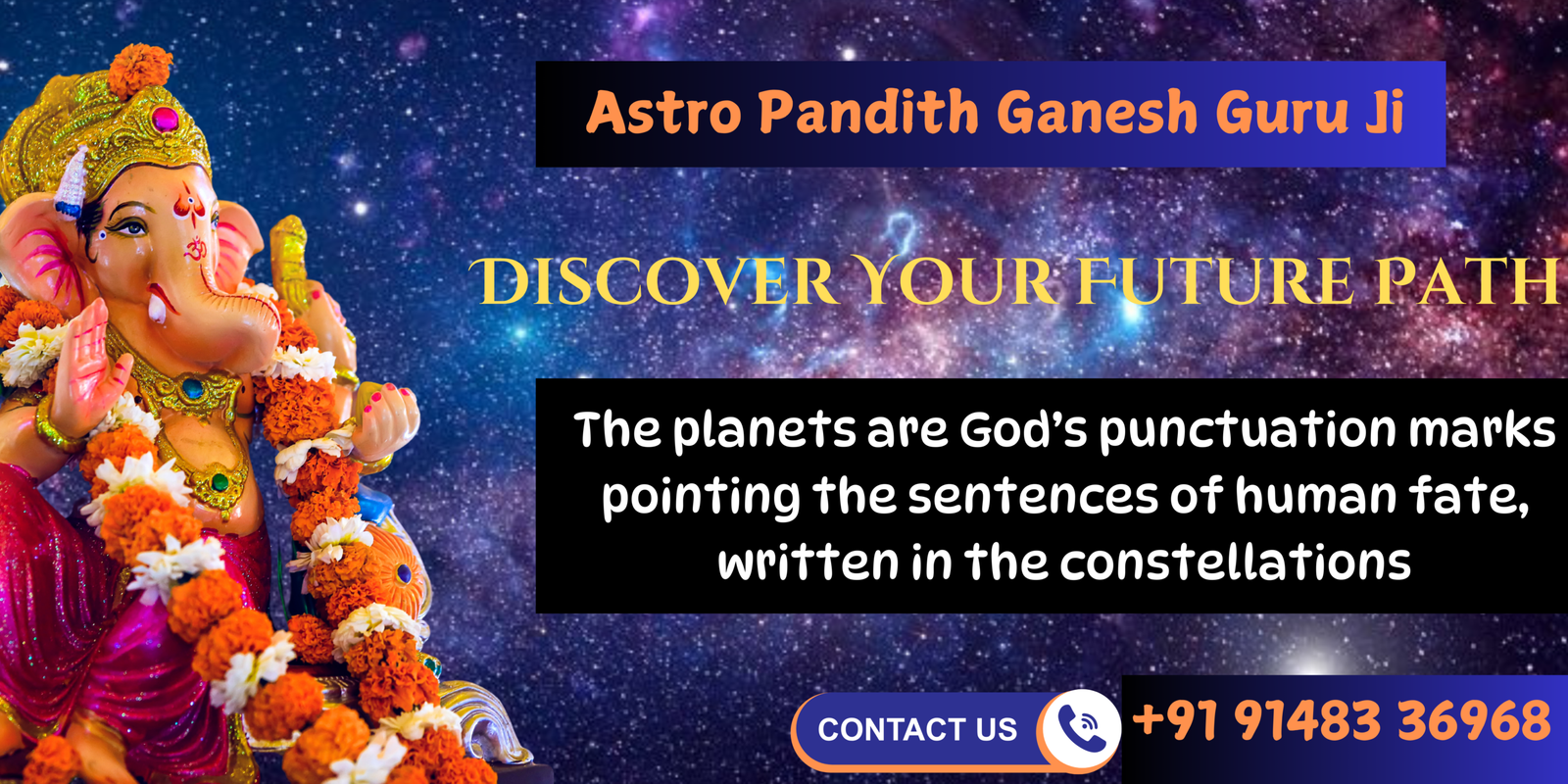 Astro Pandith Ganesh Guru Ji

DISCOVER YOUR FUTURE PATH

The planets are God's punctuation marks pointing the sentences of human fate, written in the constellations

CONTACT US

+91 91483 36968